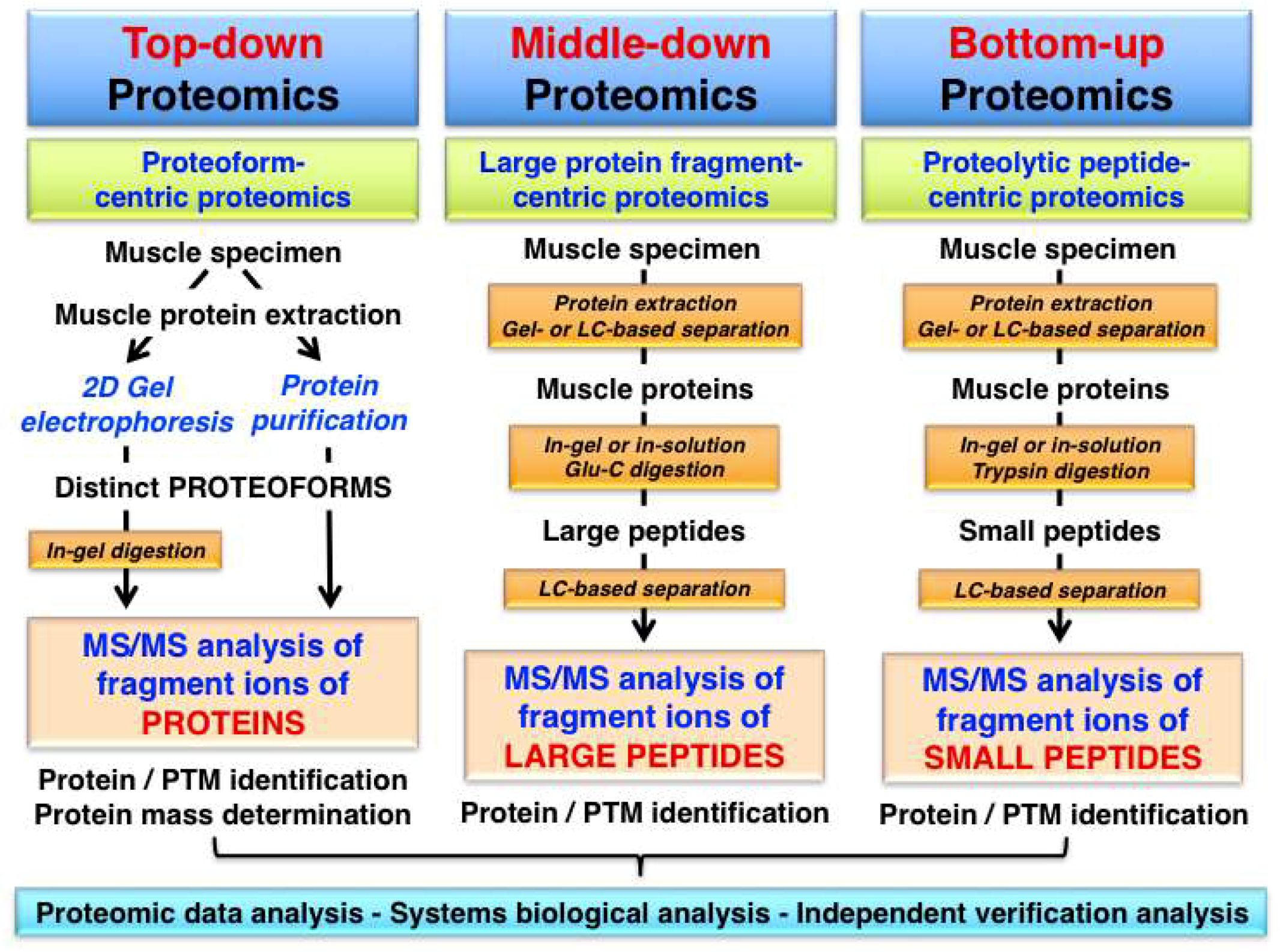 Top-down Proteomics

Proteoform-centric proteomics

Muscle specimen

Muscle protein extraction

2D Gel electrophoresis

Protein purification

Distinct PROTEOFORMS

In-gel digestion

MS/MS analysis of fragment ions of PROTEINS

Protein / PTM identification
Protein mass determination

Middle-down Proteomics

Large protein fragment-centric proteomics

Muscle specimen

Protein extraction
Gel- or LC-based separation

Muscle proteins

In-gel or in-solution
Glu-C digestion

Large peptides

LC-based separation

MS/MS analysis of fragment ions of LARGE PEPTIDES

Protein / PTM identification

Bottom-up Proteomics

Proteolytic peptide-centric proteomics

Muscle specimen

Protein extraction
Gel- or LC-based separation

Muscle proteins

In-gel or in-solution
Trypsin digestion

Small peptides

LC-based separation

MS/MS analysis of fragment ions of SMALL PEPTIDES

Protein / PTM identification

Proteomic data analysis - Systems biological analysis - Independent verification analysis